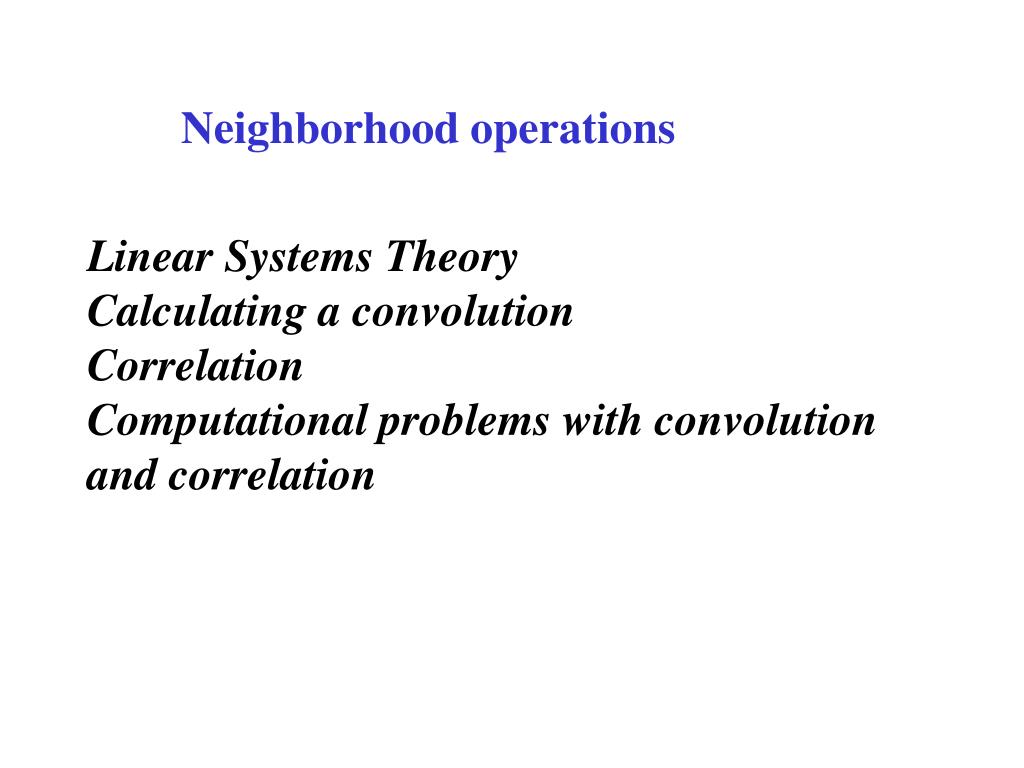 Neighborhood operations

Linear Systems Theory
Calculating a convolution
Correlation
Computational problems with convolution and correlation